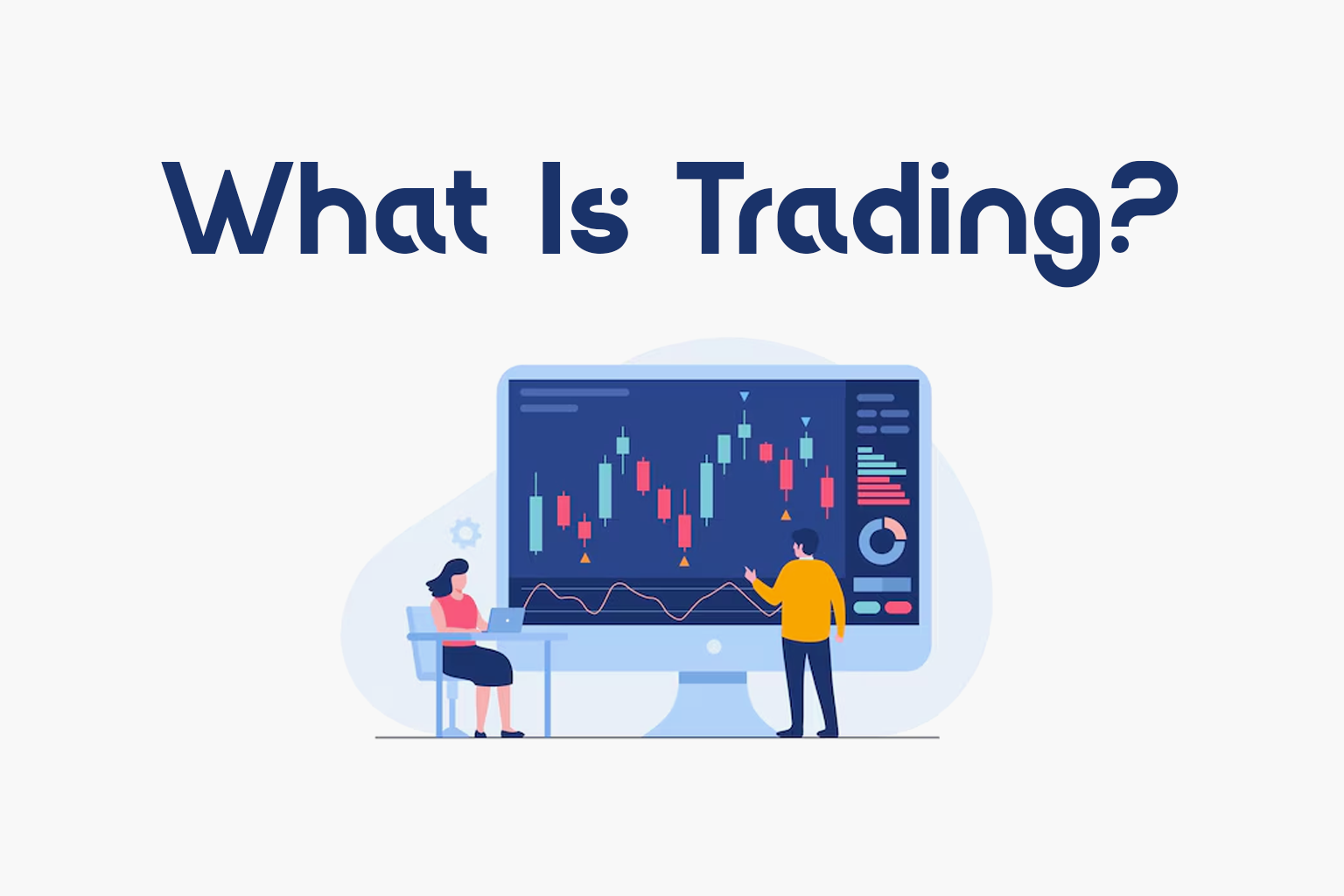 What Is Trading?